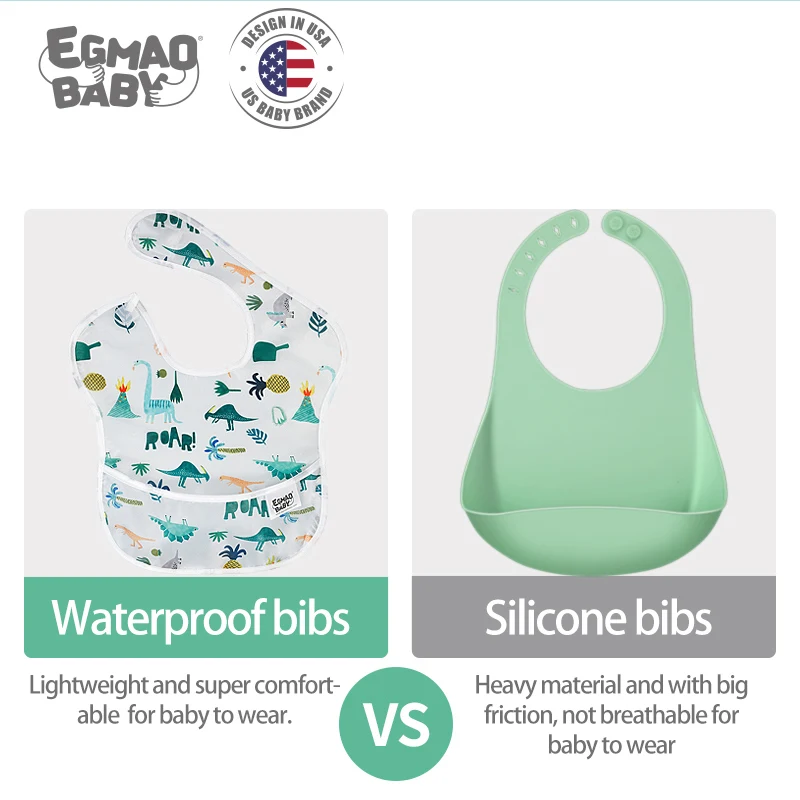 EGMAO BABY

DESIGN IN USA
US BABY BRAND

ROAR!
ROAR
EGMAO BABY

Waterproof bibs

Lightweight and super comfortable for baby to wear.

VS

Silicone bibs

Heavy material and with big friction, not breathable for baby to wear